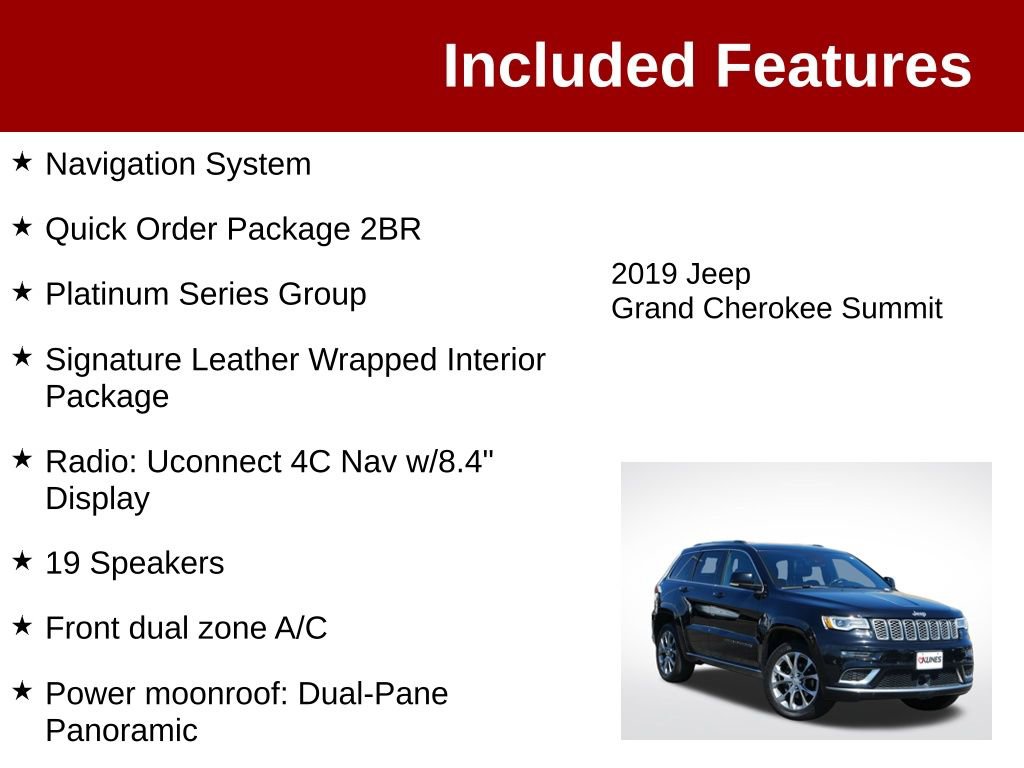 Included Features

★ Navigation System

★ Quick Order Package 2BR

★ Platinum Series Group

★ Signature Leather Wrapped Interior Package

★ Radio: Uconnect 4C Nav w/8.4" Display

★ 19 Speakers

★ Front dual zone A/C

★ Power moonroof: Dual-Pane Panoramic

2019 Jeep
Grand Cherokee Summit

KUNES